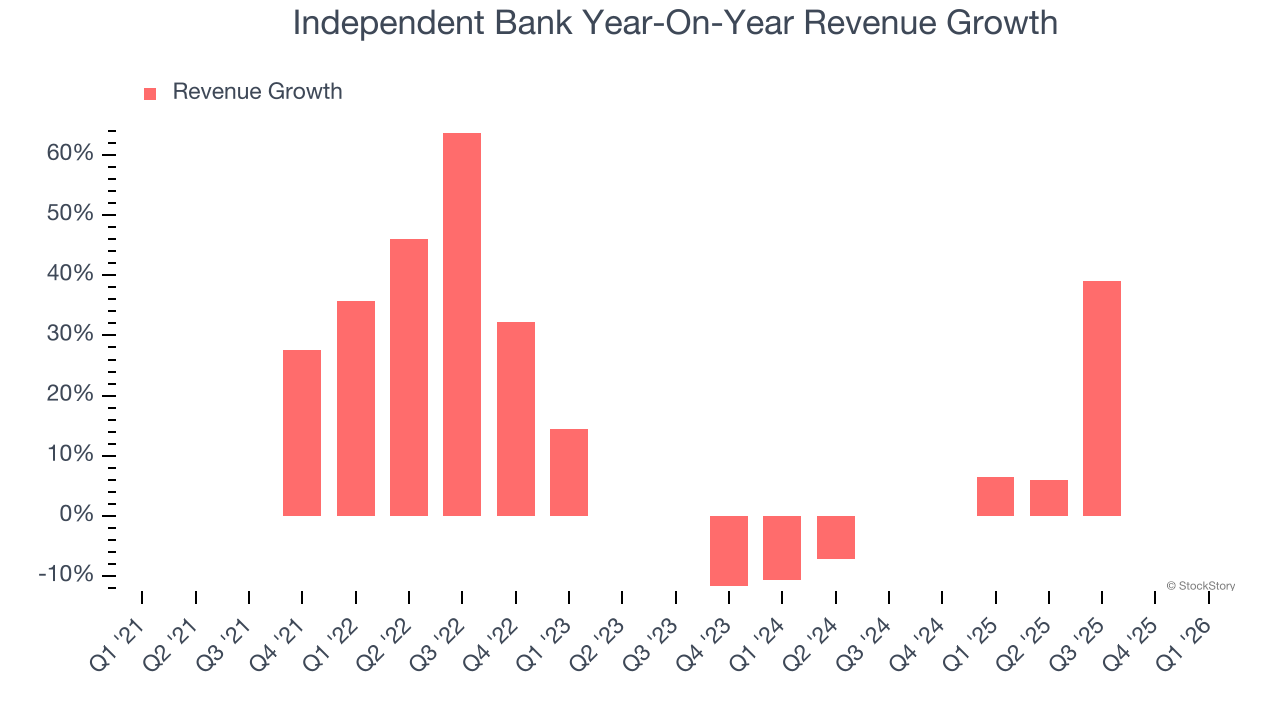 Independent Bank Year-On-Year Revenue Growth

Revenue Growth

60%
50%
40%
30%
20%
10%
0%
-10%

© StockStory

Q1 '21
Q2 '21
Q3 '21
Q4 '21
Q1 '22
Q2 '22
Q3 '22
Q4 '22
Q1 '23
Q2 '23
Q3 '23
Q4 '23
Q1 '24
Q2 '24
Q3 '24
Q4 '24
Q1 '25
Q2 '25
Q3 '25
Q4 '25
Q1 '26